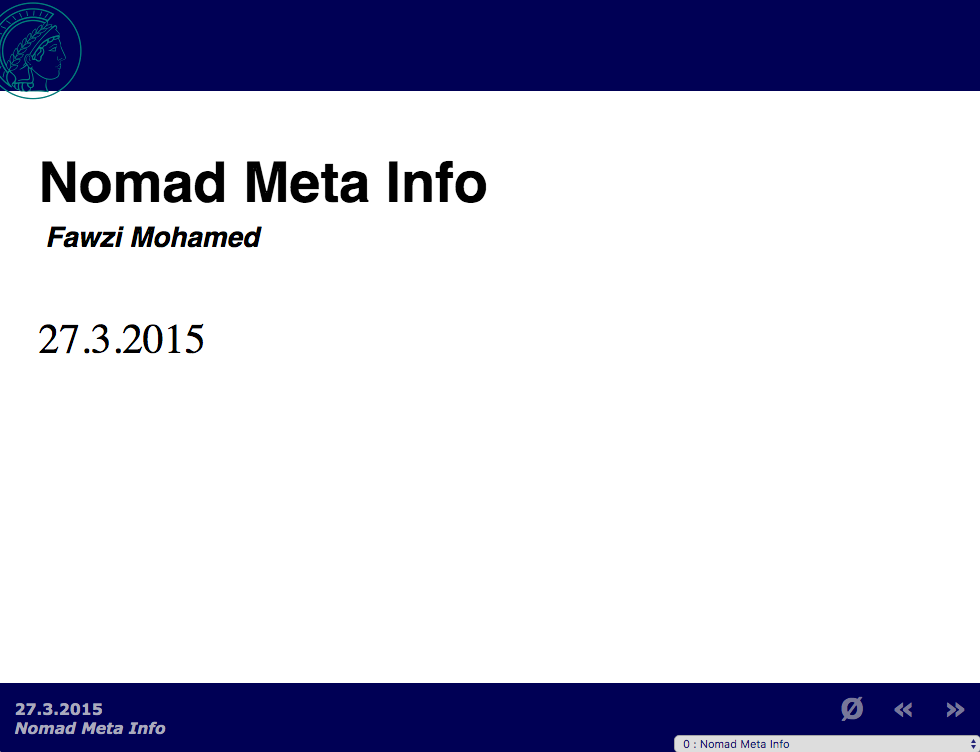 Nomad Meta Info

Fawzi Mohamed

27.3.2015

27.3.2015
Nomad Meta Info

Ø « »

0 : Nomad Meta Info